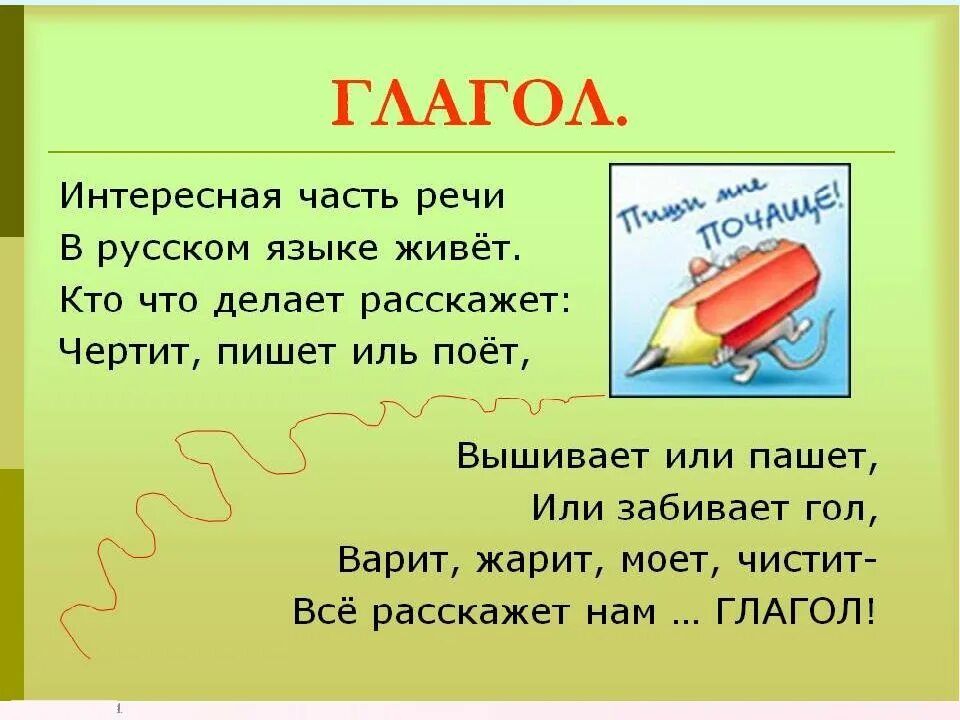 ГЛАГОЛ.

Интересная часть речи
В русском языке живёт.
Кто что делает расскажет:
Чертит, пишет иль поёт,

Пиши мне ПОЧАЩЕ!

Вышивает или пашет,
Или забивает гол,
Варит, жарит, моет, чистит-
Всё расскажет нам ... ГЛАГОЛ!

1